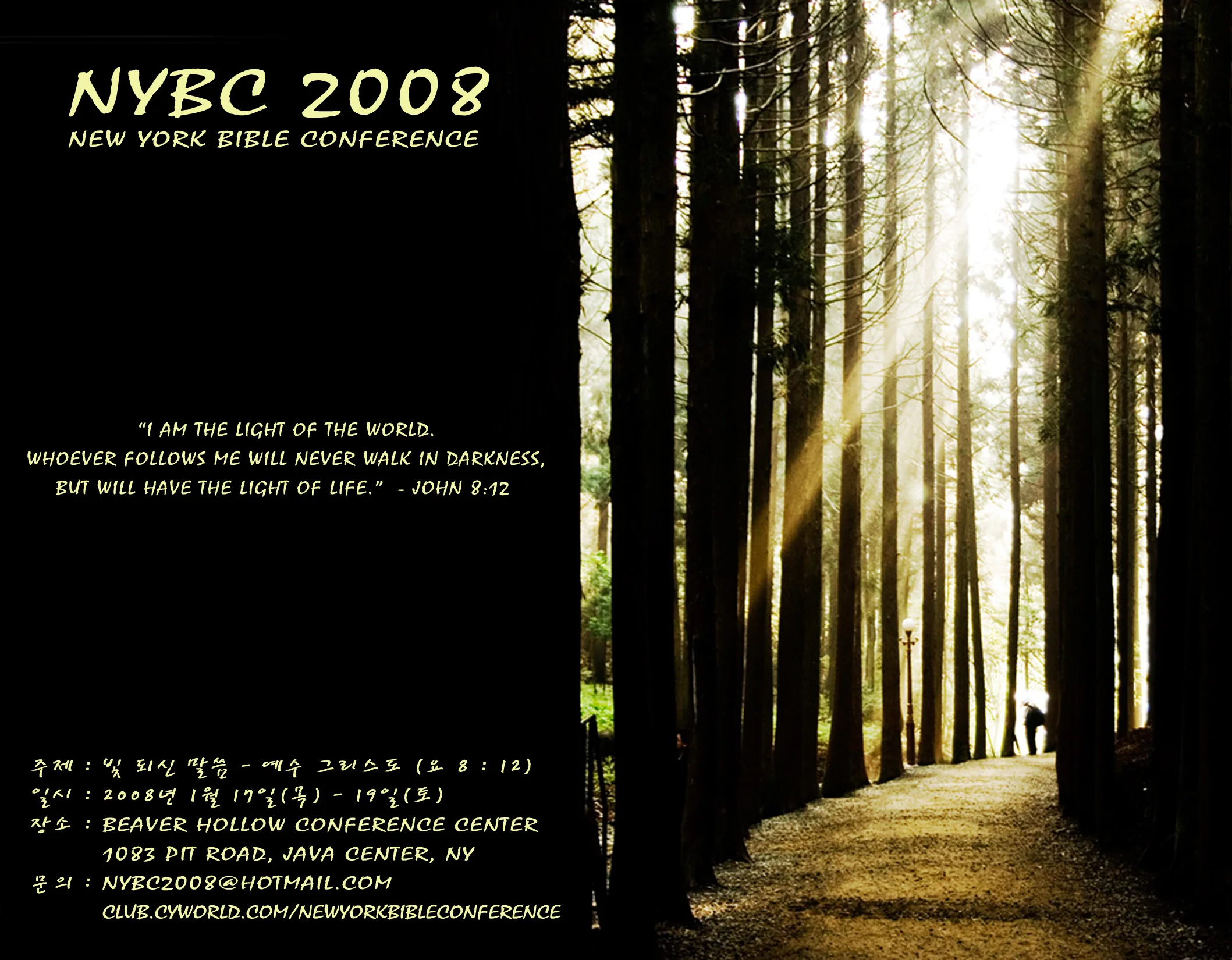 NYBC 2008
NEW YORK BIBLE CONFERENCE

"I AM THE LIGHT OF THE WORLD. WHOEVER FOLLOWS ME WILL NEVER WALK IN DARKNESS, BUT WILL HAVE THE LIGHT OF LIFE." - JOHN 8:12

주제 : 빛 되신 말씀 - 예수 그리스도 (요 8 : 12)
일시 : 2008년 1월 17일(목) - 19일(토)
장소 : BEAVER HOLLOW CONFERENCE CENTER
1083 PIT ROAD, JAVA CENTER, NY
문의 : NYBC2008@HOTMAIL.COM
CLUB.CYWORLD.COM/NEWYORKBIBLECONFERENCE